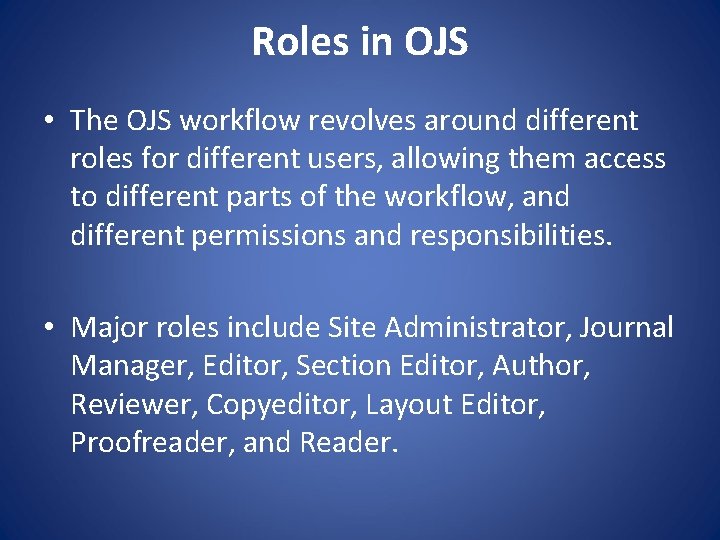 Roles in OJS

• The OJS workflow revolves around different roles for different users, allowing them access to different parts of the workflow, and different permissions and responsibilities.

• Major roles include Site Administrator, Journal Manager, Editor, Section Editor, Author, Reviewer, Copyeditor, Layout Editor, Proofreader, and Reader.